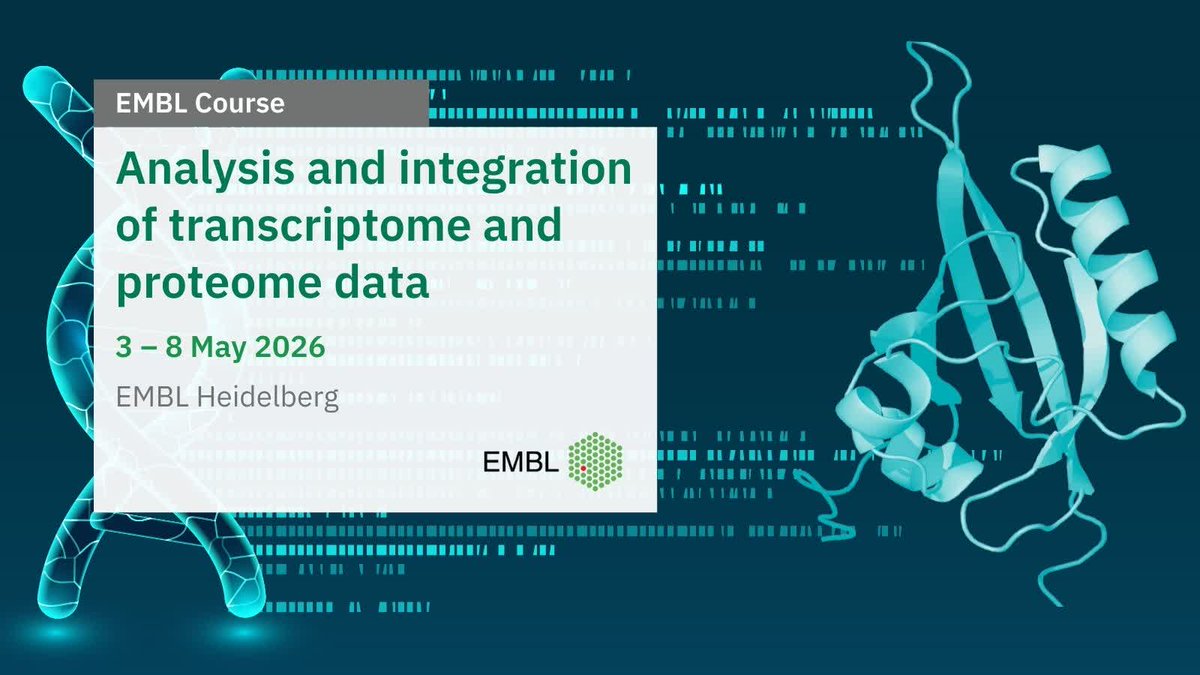 EMBL Course

Analysis and integration of transcriptome and proteome data

3 – 8 May 2026

EMBL Heidelberg

EMBL